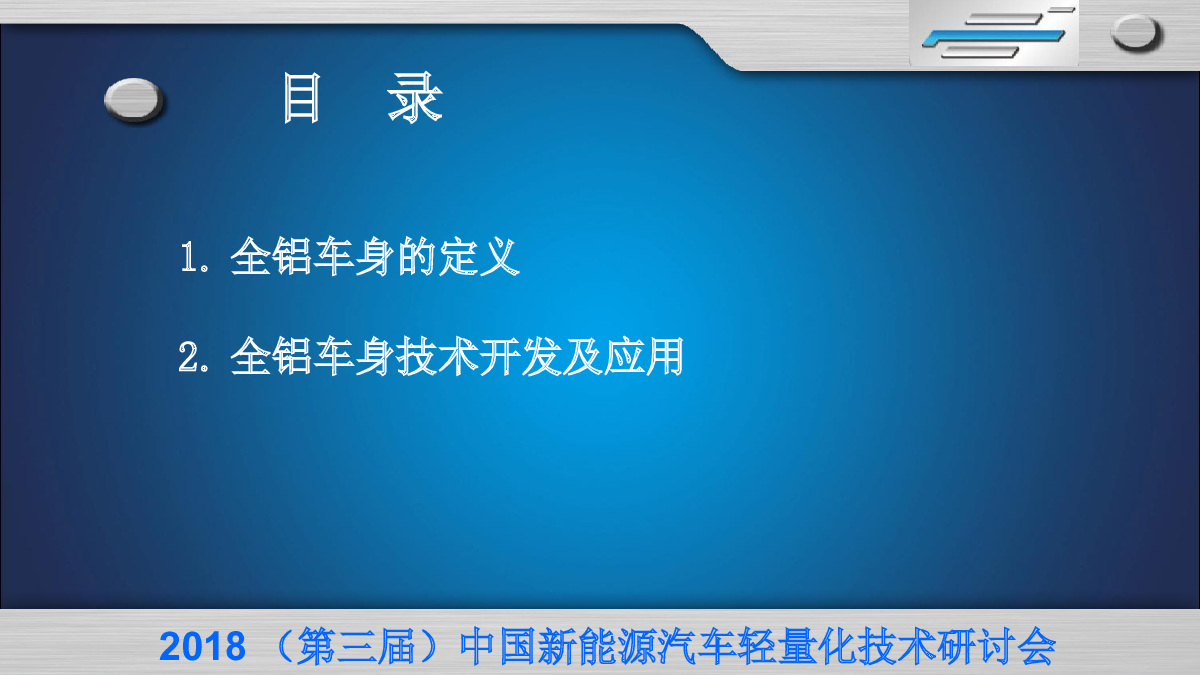 目 录

1. 全铝车身的定义

2. 全铝车身技术开发及应用

2018 （第三届）中国新能源汽车轻量化技术研讨会